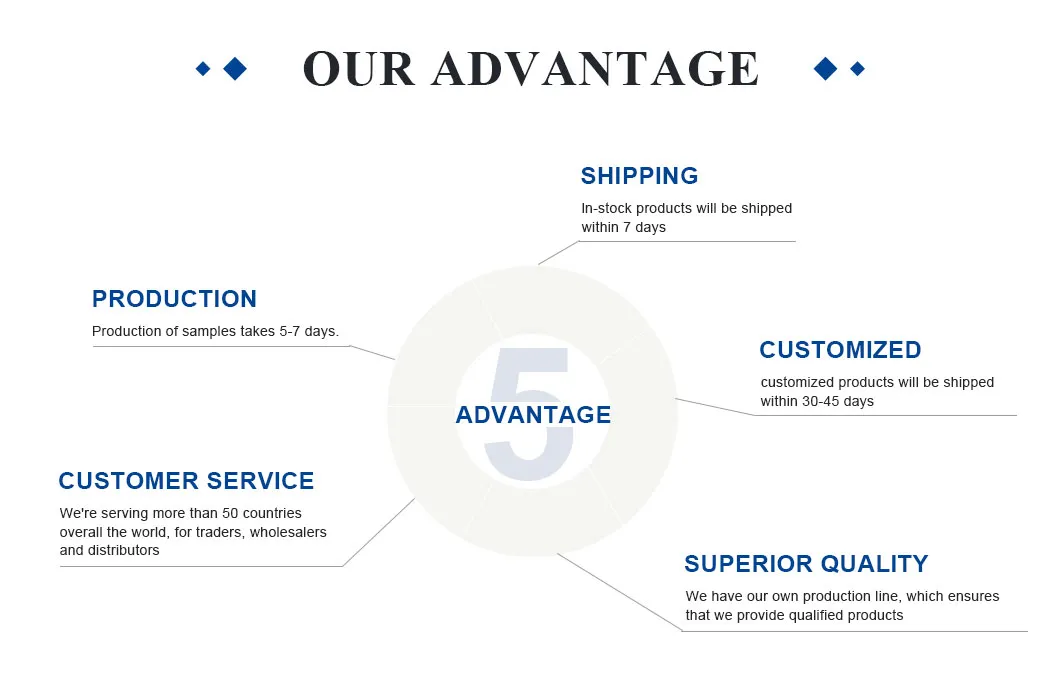 OUR ADVANTAGE

SHIPPING
In-stock products will be shipped within 7 days

PRODUCTION
Production of samples takes 5-7 days.

5
ADVANTAGE

CUSTOMIZED
customized products will be shipped within 30-45 days

CUSTOMER SERVICE
We're serving more than 50 countries overall the world, for traders, wholesalers and distributors

SUPERIOR QUALITY
We have our own production line, which ensures that we provide qualified products